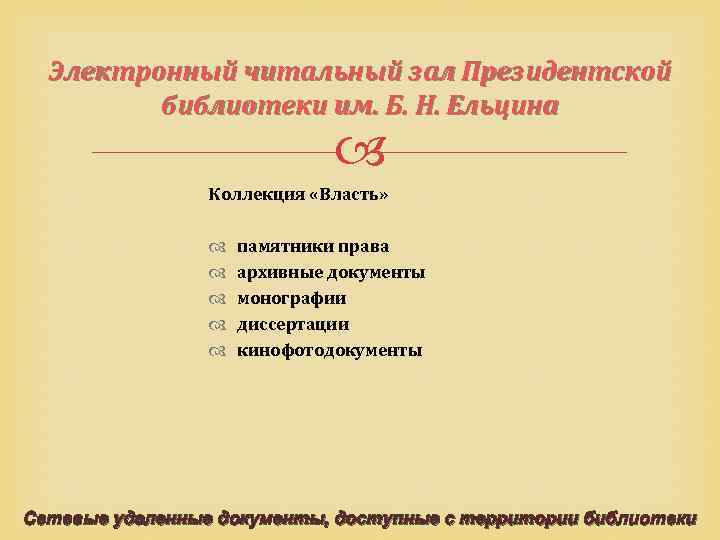 Электронный читальный зал Президентской библиотеки им. Б. Н. Ельцина

Коллекция «Власть»

памятники права
архивные документы
монографии
диссертации
кинофотодокументы

Сетевые удаленные документы, доступные с территории библиотеки